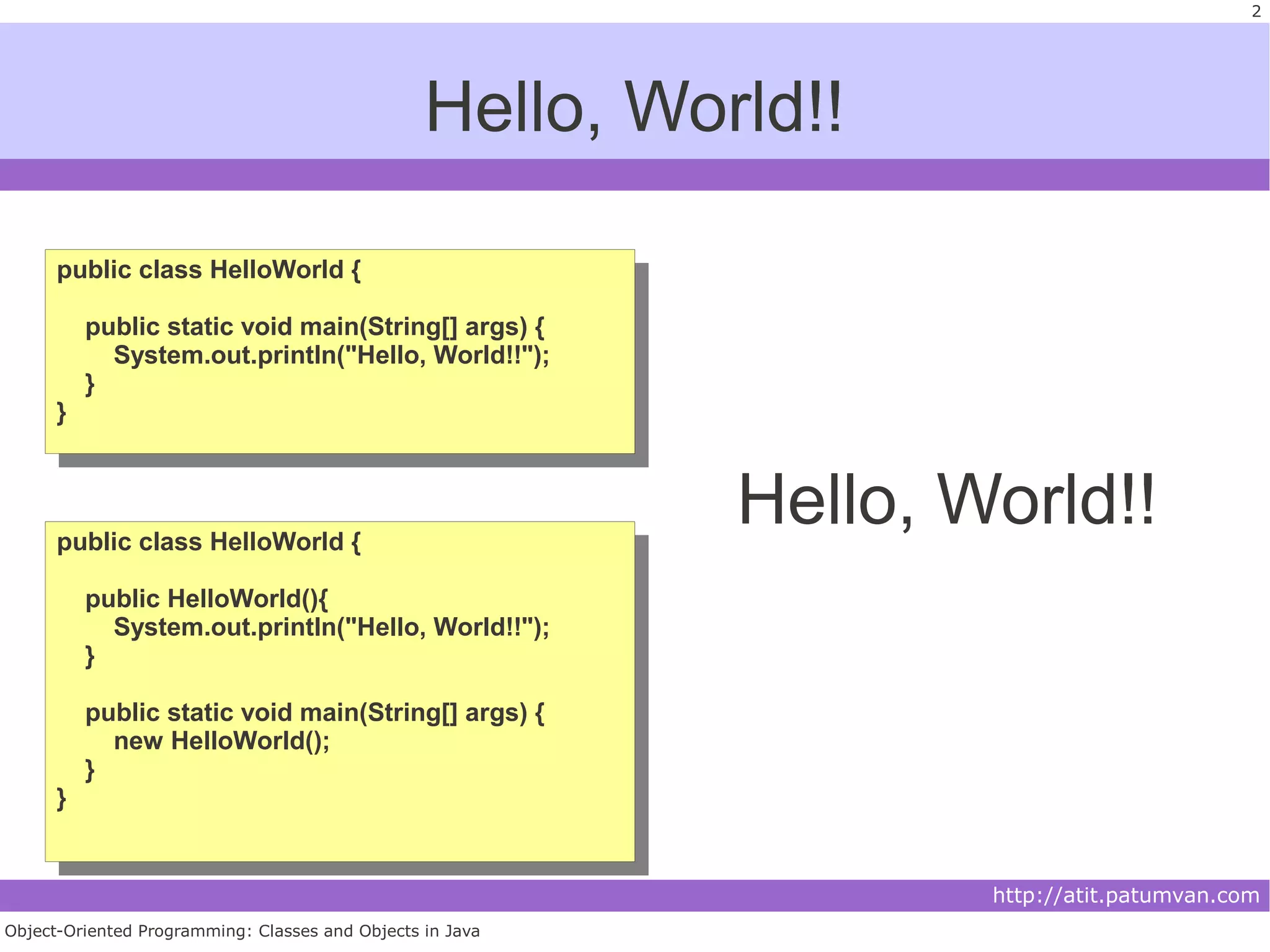 2

Hello, World!!

public class HelloWorld {

    public static void main(String[] args) {
        System.out.println("Hello, World!!");
    }
}

public class HelloWorld {

    public HelloWorld(){
        System.out.println("Hello, World!!");
    }

    public static void main(String[] args) {
        new HelloWorld();
    }
}

Hello, World!!

http://atit.patumvan.com

Object-Oriented Programming: Classes and Objects in Java